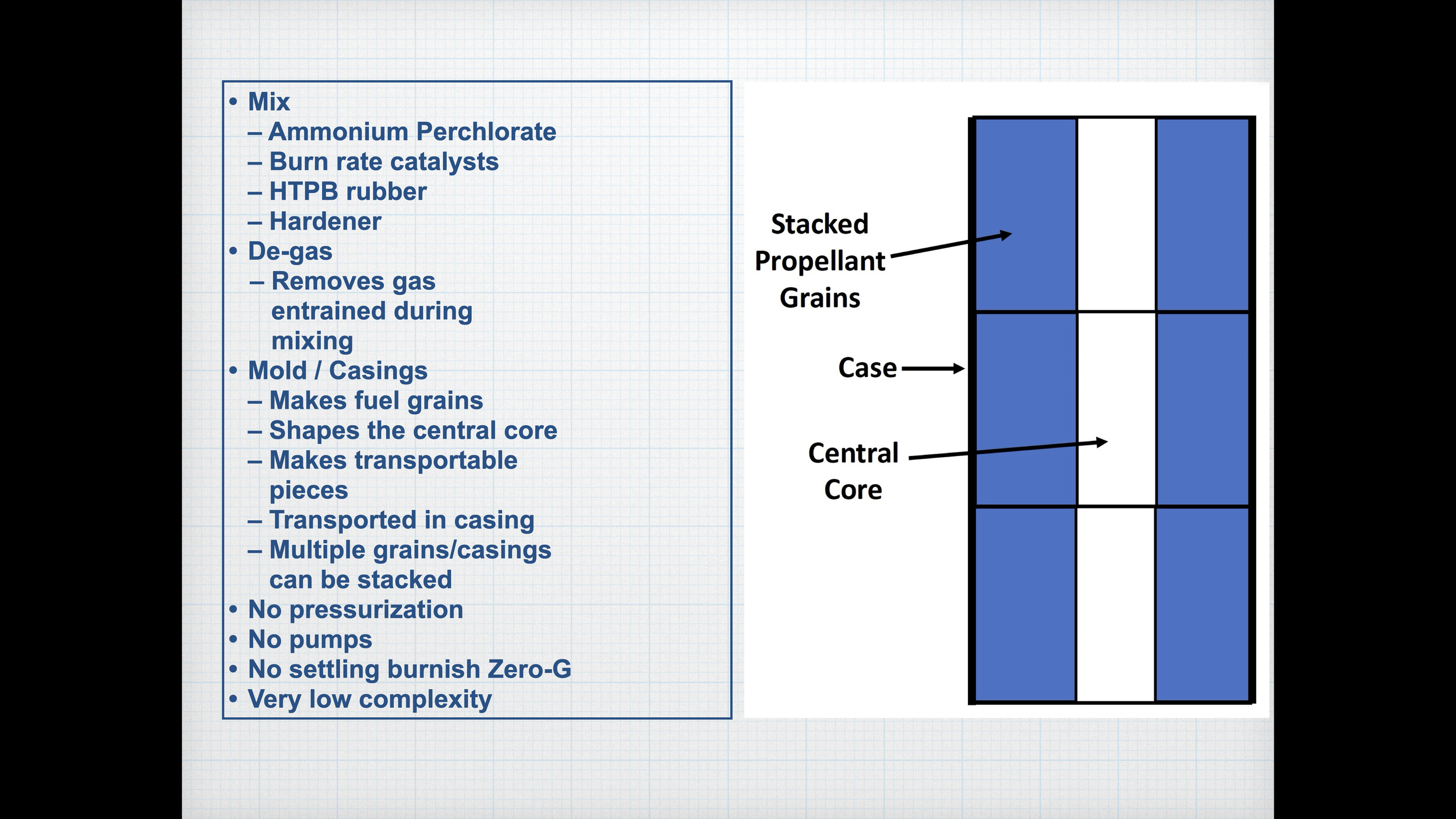 • Mix
– Ammonium Perchlorate
– Burn rate catalysts
– HTPB rubber
– Hardener
• De-gas
– Removes gas entrained during mixing
• Mold / Casings
– Makes fuel grains
– Shapes the central core
– Makes transportable pieces
– Transported in casing
– Multiple grains/casings can be stacked
• No pressurization
• No pumps
• No settling burnish Zero-G
• Very low complexity

Stacked Propellant Grains

Case

Central Core